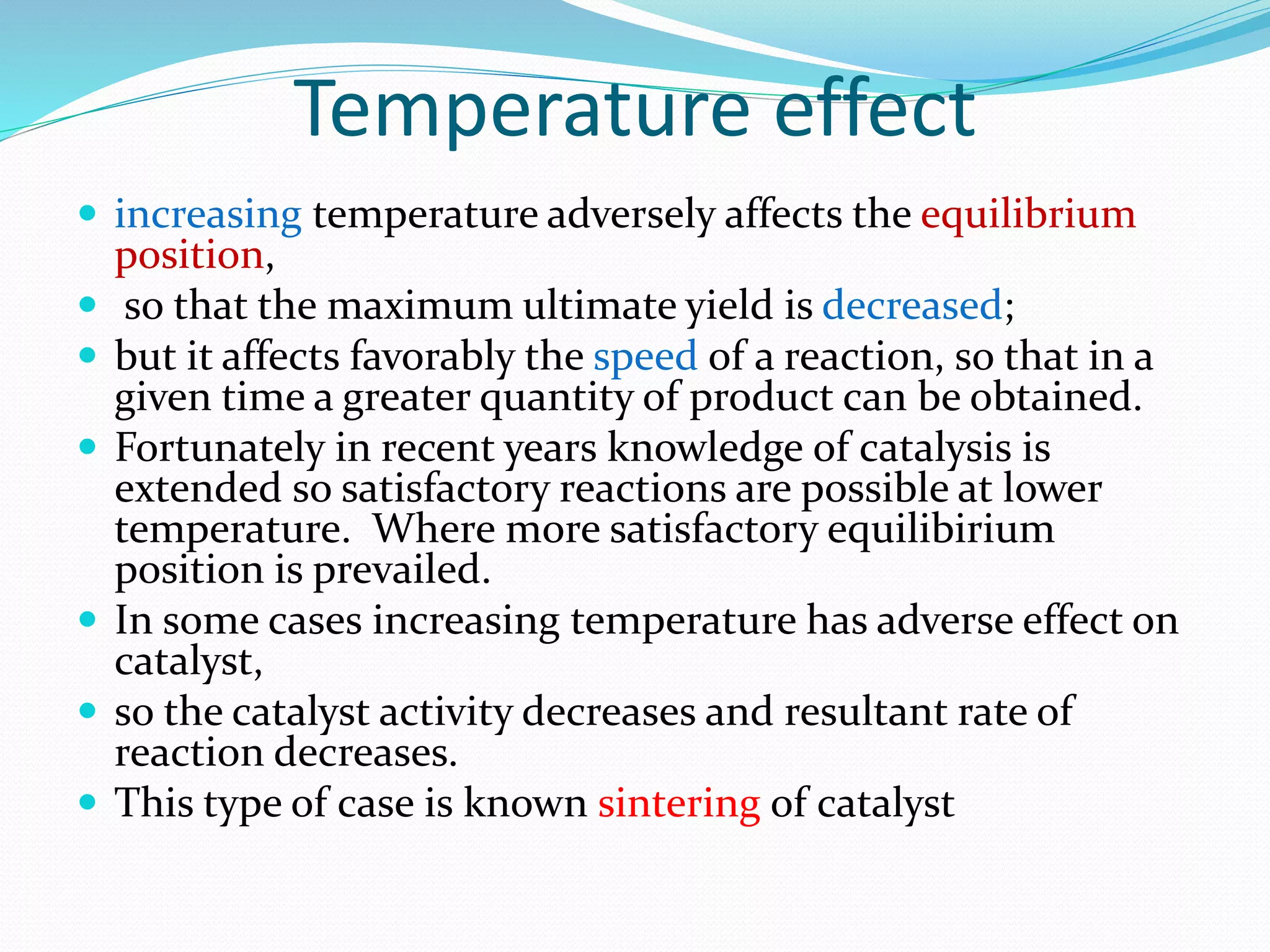 Temperature effect

- increasing temperature adversely affects the equilibrium position,
- so that the maximum ultimate yield is decreased;
- but it affects favorably the speed of a reaction, so that in a given time a greater quantity of product can be obtained.
- Fortunately in recent years knowledge of catalysis is extended so satisfactory reactions are possible at lower temperature. Where more satisfactory equilibirium position is prevailed.
- In some cases increasing temperature has adverse effect on catalyst,
- so the catalyst activity decreases and resultant rate of reaction decreases.
- This type of case is known sintering of catalyst